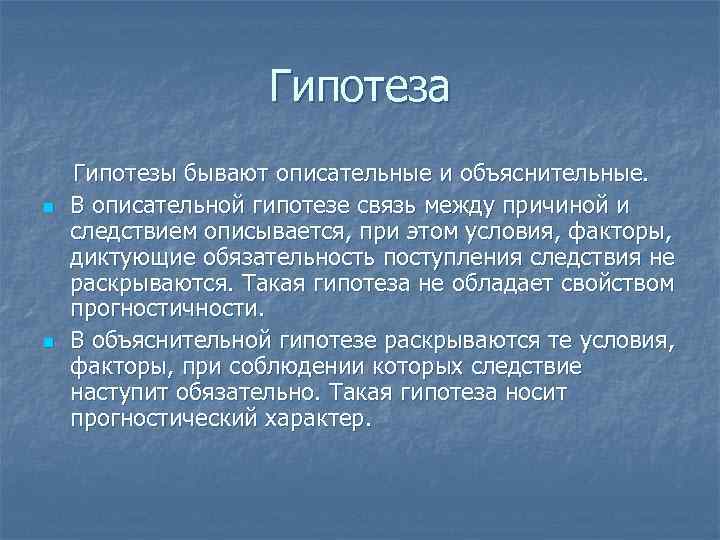 Гипотеза

Гипотезы бывают описательные и объяснительные.

В описательной гипотезе связь между причиной и следствием описывается, при этом условия, факторы, диктующие обязательность поступления следствия не раскрываются. Такая гипотеза не обладает свойством прогностичности.

В объяснительной гипотезе раскрываются те условия, факторы, при соблюдении которых следствие наступит обязательно. Такая гипотеза носит прогностический характер.